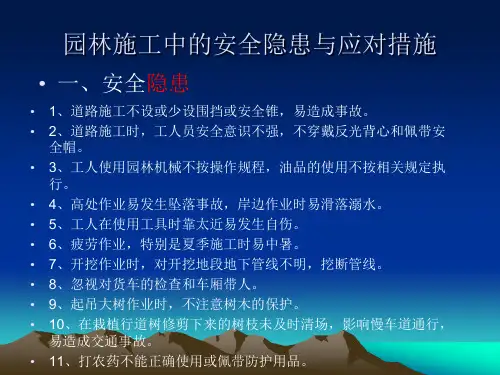 园林施工中的安全隐患与应对措施

• 一、安全隐患

• 1、道路施工不设或少设围挡或安全锥，易造成事故。
• 2、道路施工时，工人员安全意识不强，不穿戴反光背心和佩带安全帽。
• 3、工人使用园林机械不按操作规程，油品的使用不按相关规定执行。
• 4、高处作业易发生坠落事故，岸边作业时易滑落溺水。
• 5、工人在使用工具时靠太近易发生自伤。
• 6、疲劳作业，特别是夏季施工时易中暑。
• 7、开挖作业时，对开挖地段地下管线不明，挖断管线。
• 8、忽视对货车的检查和车厢带人。
• 9、起吊大树作业时，不注意树木的保护。
• 10、在栽植行道树修剪下来的树枝未及时清场，影响慢车道通行，易造成交通事故。
• 11、打农药不能正确使用或佩带防护用品。